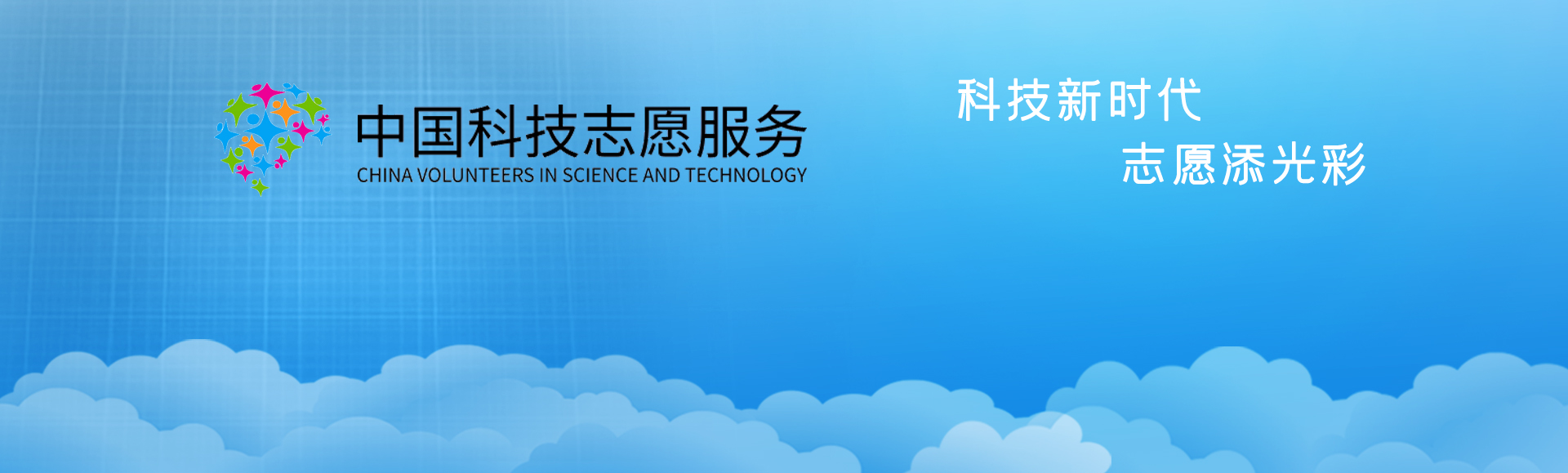 中国科技志愿服务
CHINA VOLUNTEERS IN SCIENCE AND TECHNOLOGY

科技新时代
志愿添光彩